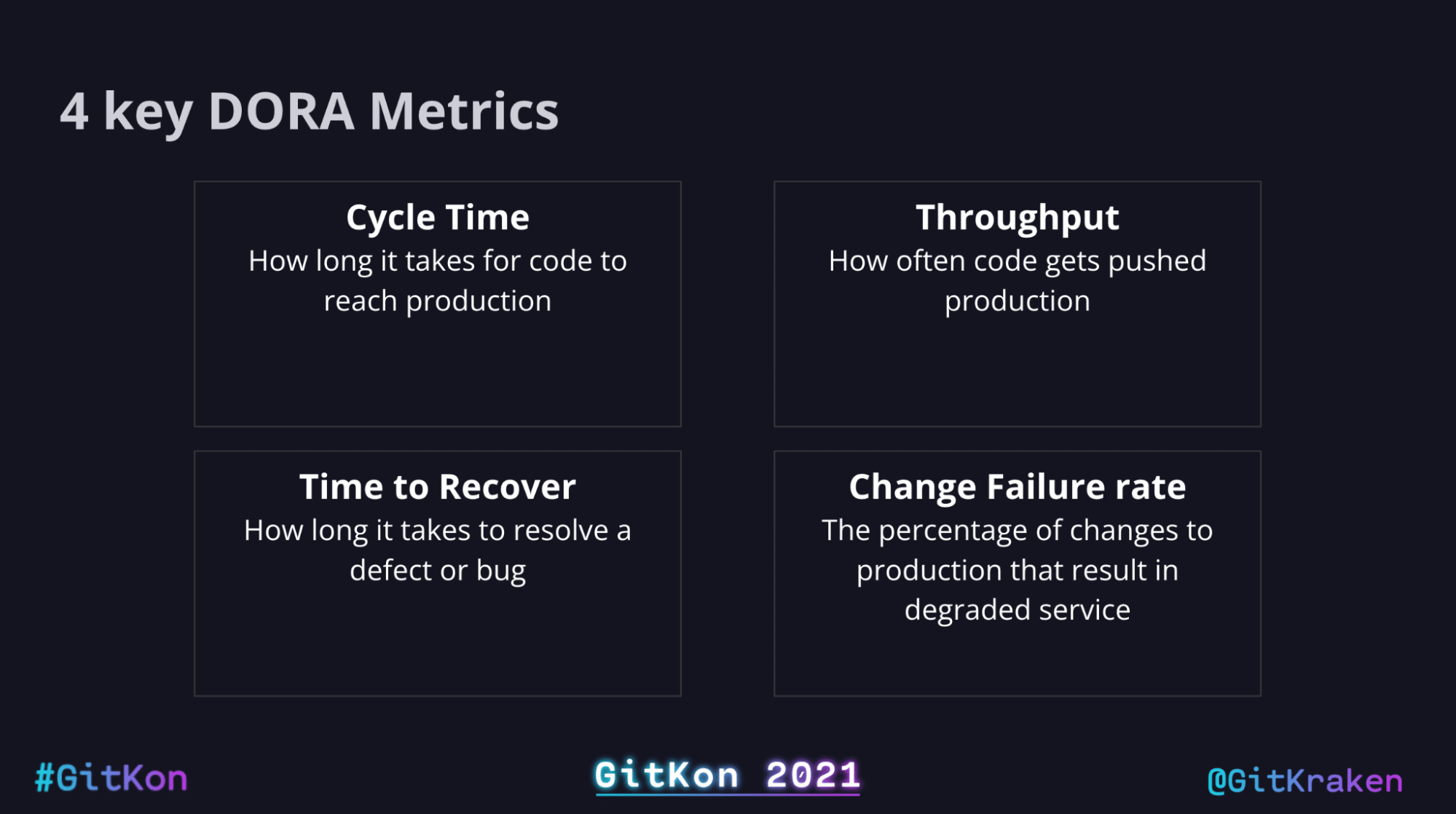 4 key DORA Metrics

Cycle Time
How long it takes for code to reach production

Throughput
How often code gets pushed production

Time to Recover
How long it takes to resolve a defect or bug

Change Failure rate
The percentage of changes to production that result in degraded service

#GitKon

GitKon 2021

@GitKraken